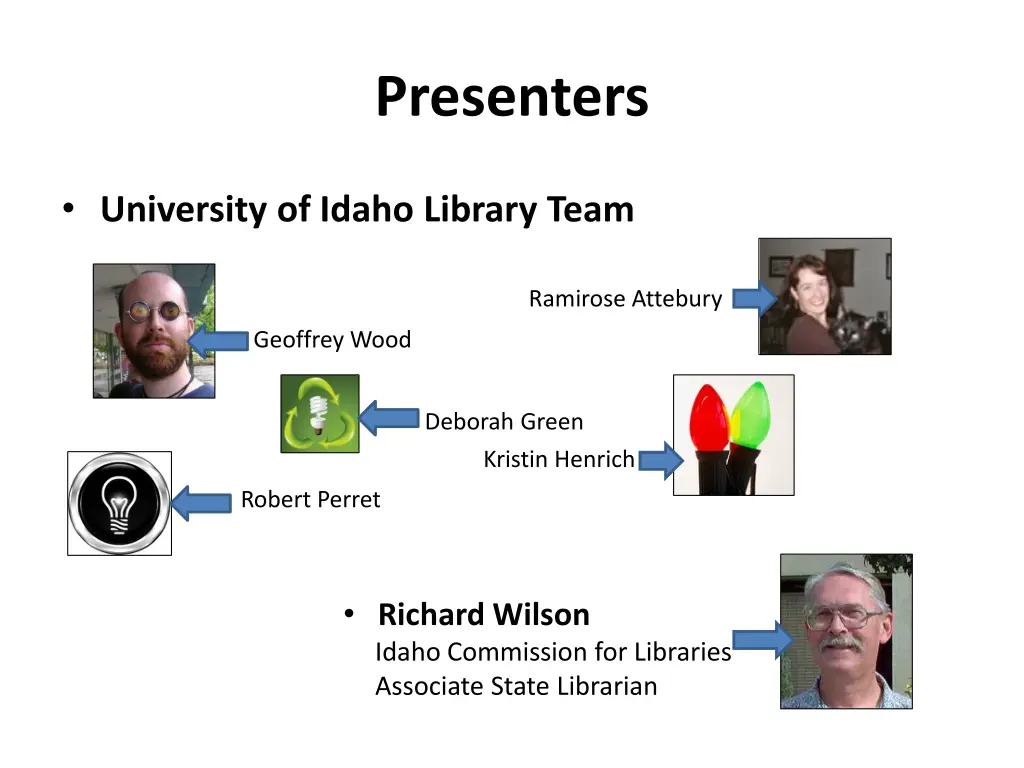 Presenters

• University of Idaho Library Team

Ramirose Attebury

Geoffrey Wood

Deborah Green

Kristin Henrich

Robert Perret

• Richard Wilson
Idaho Commission for Libraries
Associate State Librarian